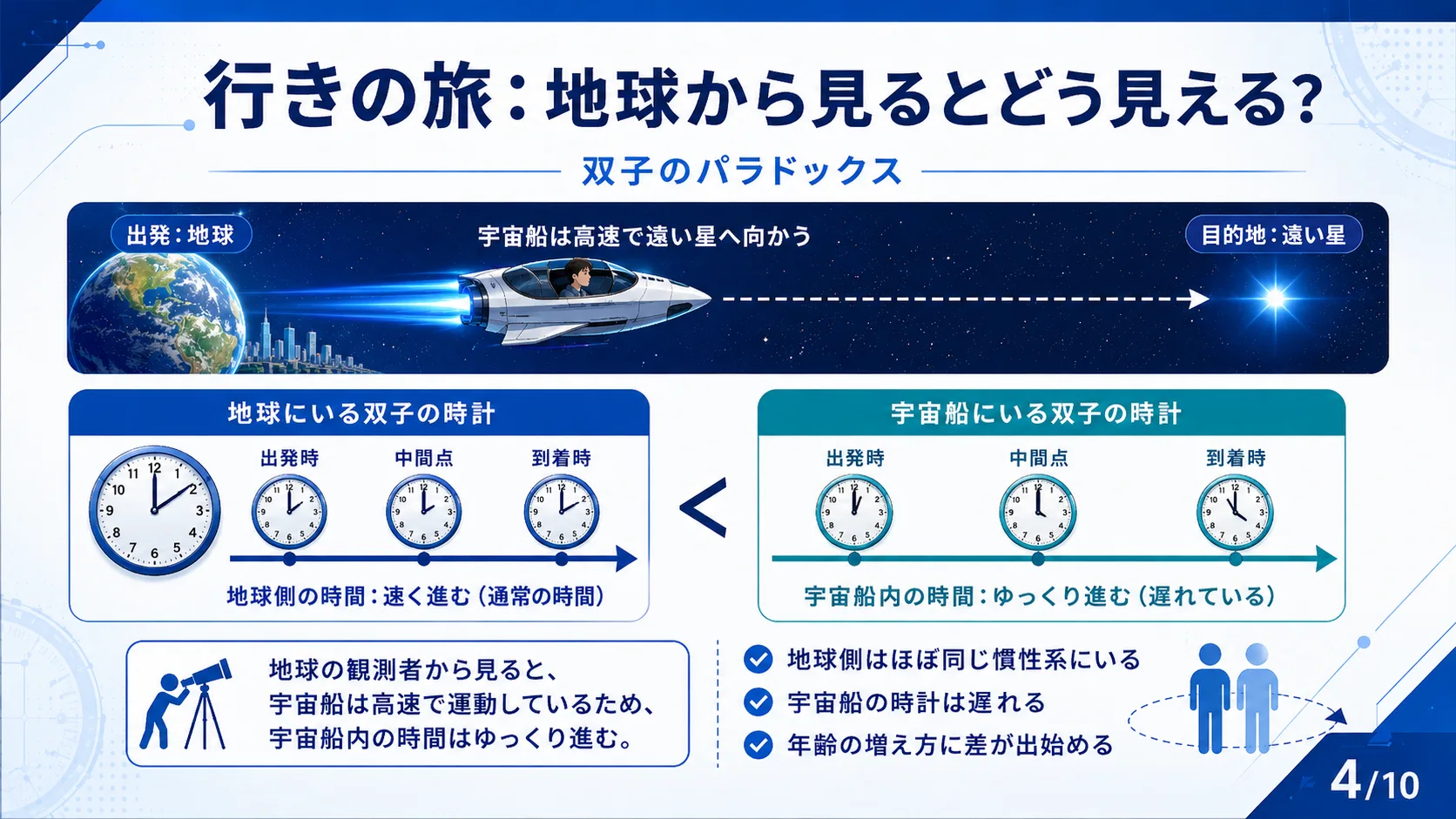 行きの旅：地球から見るとどう見える?

双子のパラドックス

出発：地球

宇宙船は高速で遠い星へ向かう

目的地：遠い星

地球にいる双子の時計

出発時 中間点 到着時

地球側の時間：速く進む（通常の時間）

<

宇宙船にいる双子の時計

出発時 中間点 到着時

宇宙船内の時間：ゆっくり進む（遅れている）

地球の観測者から見ると、宇宙船は高速で運動しているため、宇宙船内の時間はゆっくり進む。

地球側はほぼ同じ慣性系にいる
宇宙船の時計は遅れる
年齢の増え方に差が出始める

4/10